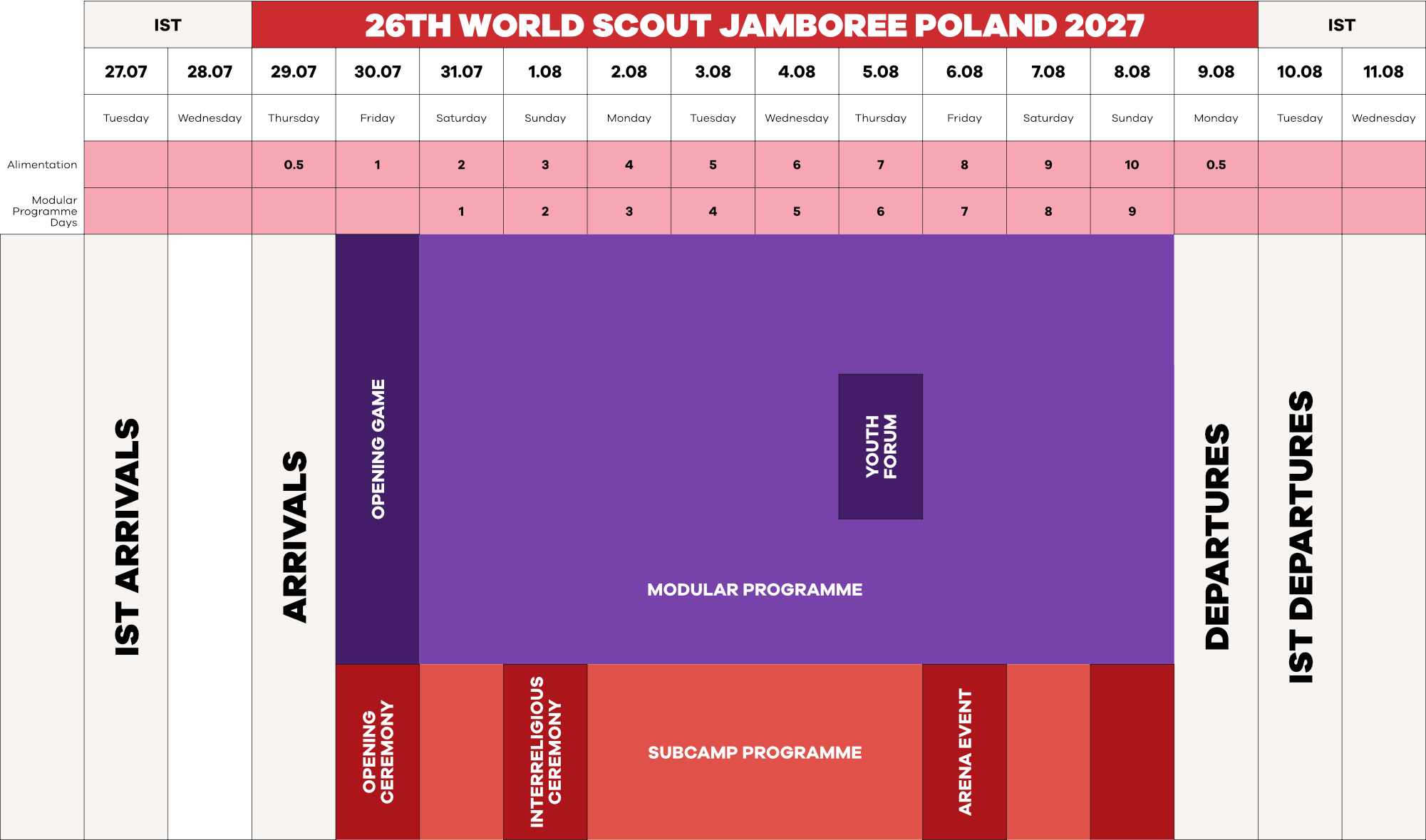 | | IST | | 26TH WORLD SCOUT JAMBOREE POLAND 2027 | | | | | | | | | | | | IST | |
|---|---|---|---|---|---|---|---|---|---|---|---|---|---|---|---|---|
| | 27.07 | 28.07 | 29.07 | 30.07 | 31.07 | 1.08 | 2.08 | 3.08 | 4.08 | 5.08 | 6.08 | 7.08 | 8.08 | 9.08 | 10.08 | 11.08 |
| | Tuesday | Wednesday | Thursday | Friday | Saturday | Sunday | Monday | Tuesday | Wednesday | Thursday | Friday | Saturday | Sunday | Monday | Tuesday | Wednesday |
| Alimentation | | | 0.5 | 1 | 2 | 3 | 4 | 5 | 6 | 7 | 8 | 9 | 10 | 0.5 | | |
| Modular Programme Days | | | | | 1 | 2 | 3 | 4 | 5 | 6 | 7 | 8 | 9 | | | |

IST ARRIVALS

ARRIVALS

OPENING GAME

YOUTH FORUM

MODULAR PROGRAMME

DEPARTURES

IST DEPARTURES

OPENING CEREMONY

INTERRELIGIOUS CEREMONY

SUBCAMP PROGRAMME

ARENA EVENT